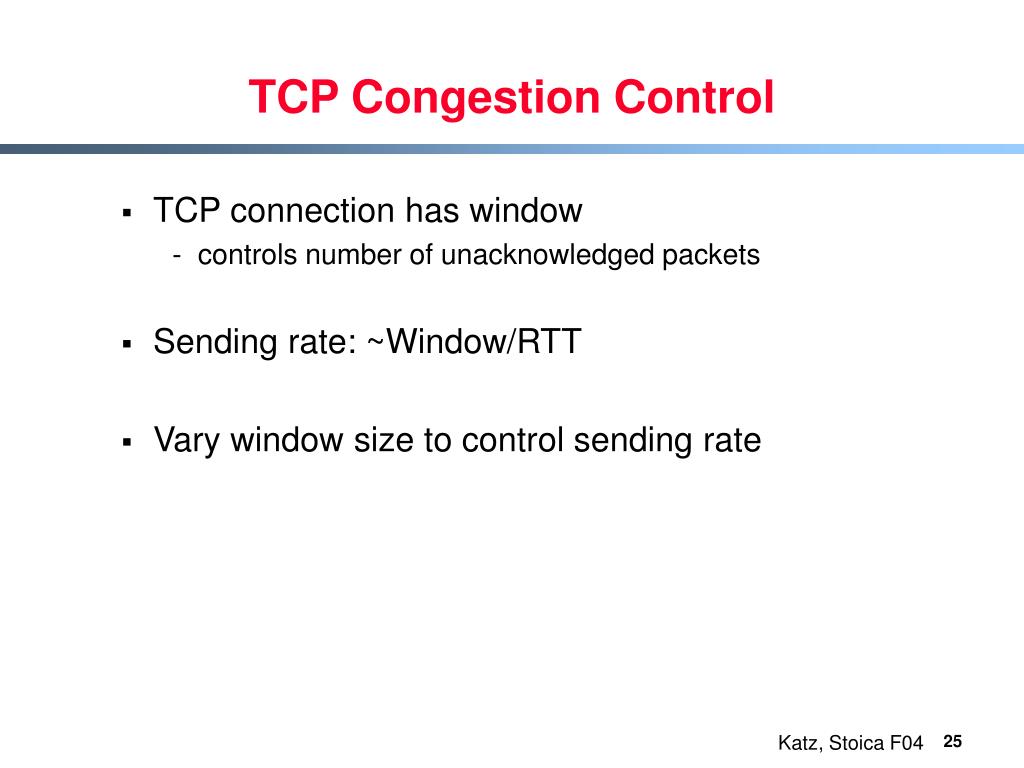 TCP Congestion Control

▪ TCP connection has window
- controls number of unacknowledged packets

▪ Sending rate: ~Window/RTT

▪ Vary window size to control sending rate

Katz, Stoica F04 25